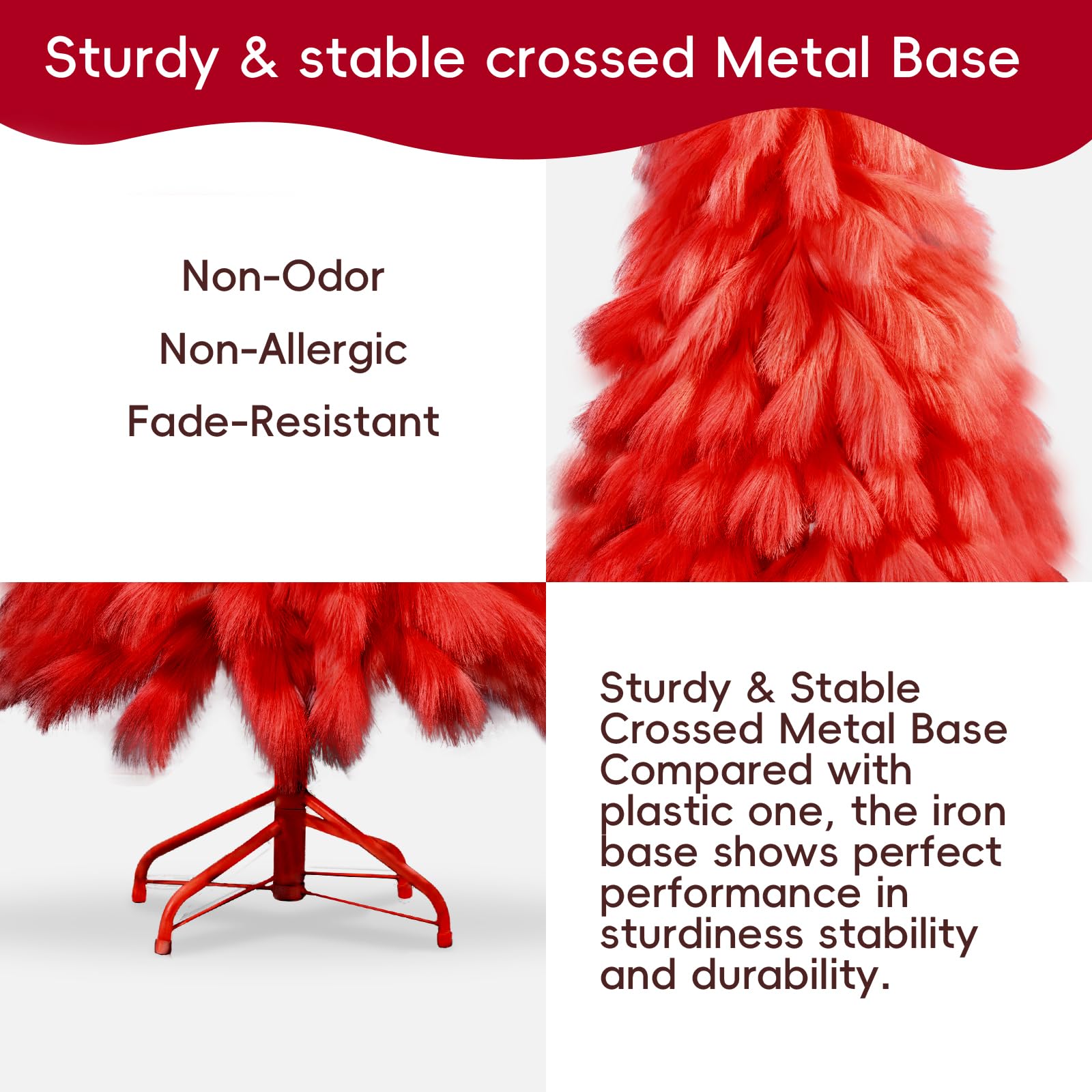 Sturdy & stable crossed Metal Base

Non-Odor

Non-Allergic

Fade-Resistant

Sturdy & Stable Crossed Metal Base Compared with plastic one, the iron base shows perfect performance in sturdiness stability and durability.